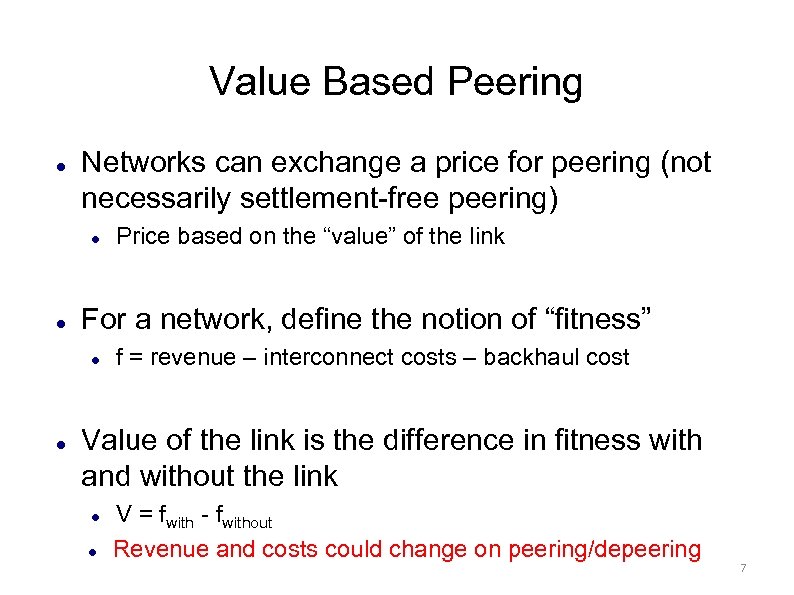 Value Based Peering

- Networks can exchange a price for peering (not necessarily settlement-free peering)
  - Price based on the “value” of the link

- For a network, define the notion of “fitness”
  - f = revenue – interconnect costs – backhaul cost

- Value of the link is the difference in fitness with and without the link
  - $V = f_{with} - f_{without}$
  - Revenue and costs could change on peering/depeering

7